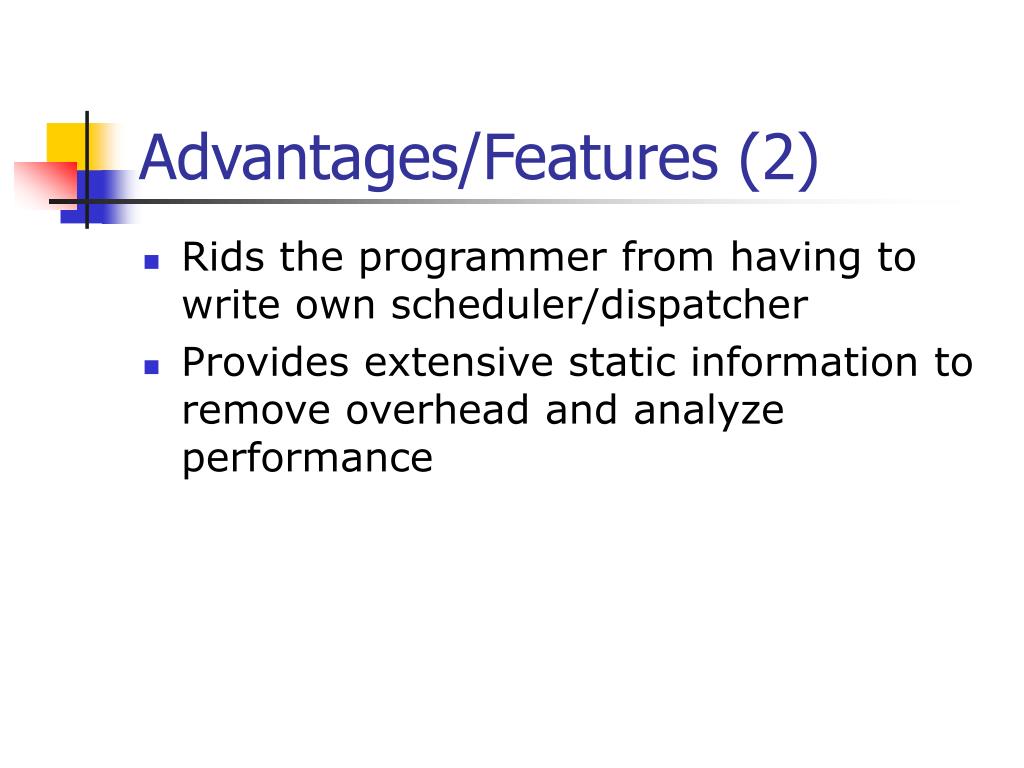 Advantages/Features (2)

- Rids the programmer from having to write own scheduler/dispatcher
- Provides extensive static information to remove overhead and analyze performance